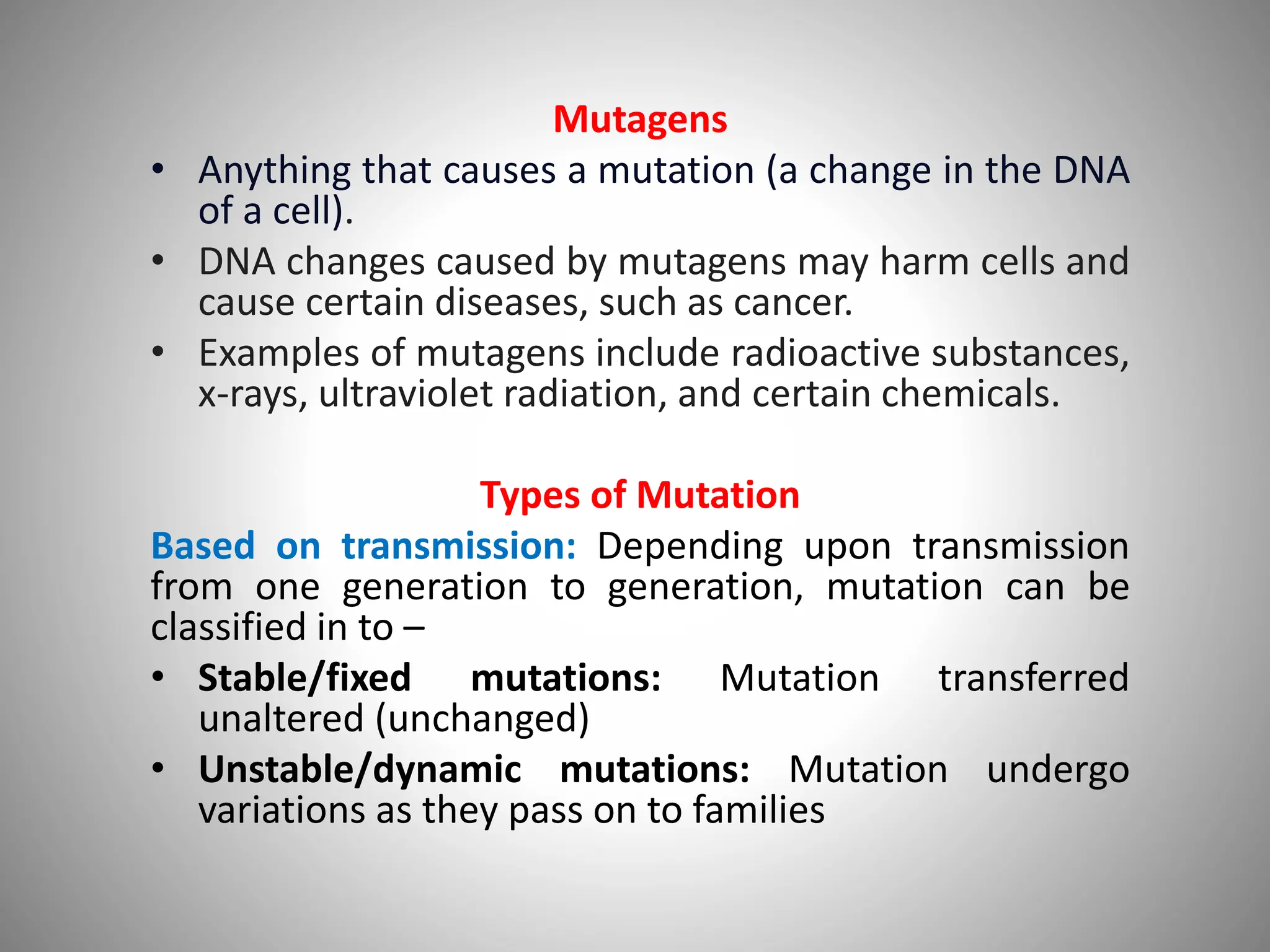 Mutagens

• Anything that causes a mutation (a change in the DNA of a cell).
• DNA changes caused by mutagens may harm cells and cause certain diseases, such as cancer.
• Examples of mutagens include radioactive substances, x-rays, ultraviolet radiation, and certain chemicals.

Types of Mutation

Based on transmission: Depending upon transmission from one generation to generation, mutation can be classified in to –

• Stable/fixed mutations: Mutation transferred unaltered (unchanged)
• Unstable/dynamic mutations: Mutation undergo variations as they pass on to families